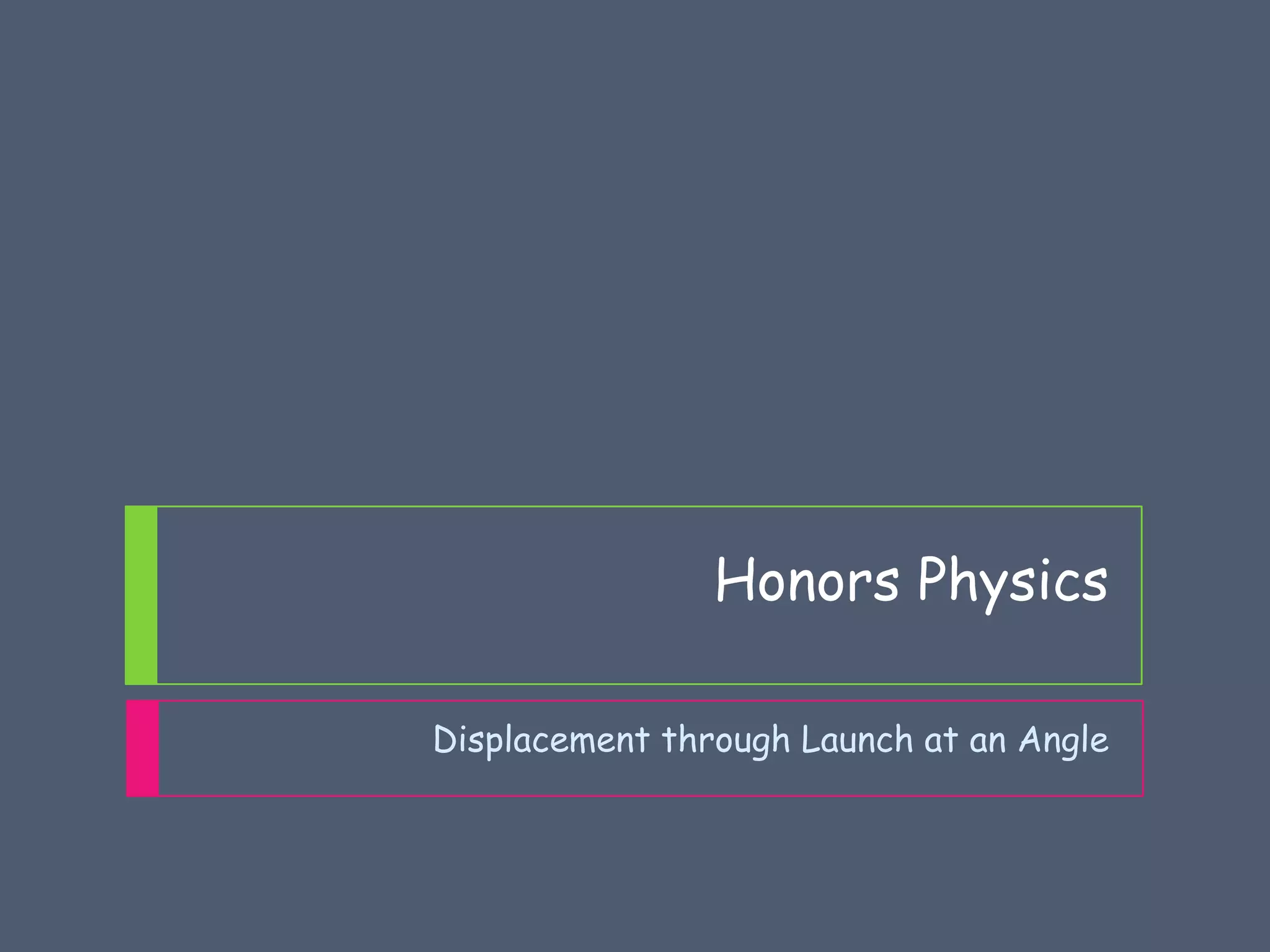 Honors Physics

Displacement through Launch at an Angle